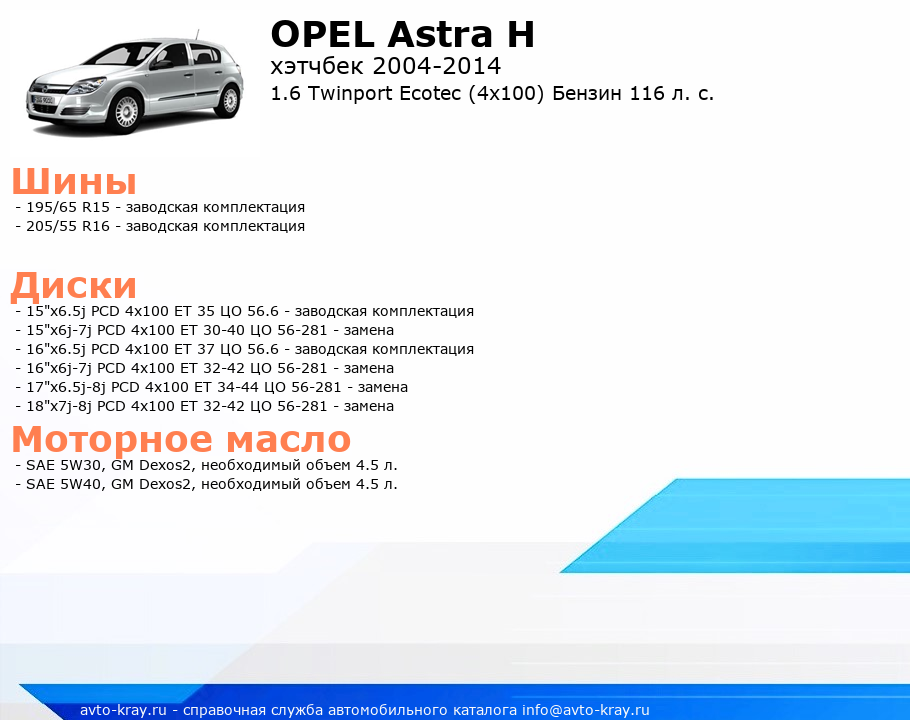 OPEL Astra H
хэтчбек 2004-2014
1.6 Twinport Ecotec (4x100) Бензин 116 л. с.

Шины
- 195/65 R15 - заводская комплектация
- 205/55 R16 - заводская комплектация

Диски
- 15"x6.5j PCD 4x100 ET 35 ЦО 56.6 - заводская комплектация
- 15"x6j-7j PCD 4x100 ET 30-40 ЦО 56-281 - замена
- 16"x6.5j PCD 4x100 ET 37 ЦО 56.6 - заводская комплектация
- 16"x6j-7j PCD 4x100 ET 32-42 ЦО 56-281 - замена
- 17"x6.5j-8j PCD 4x100 ET 34-44 ЦО 56-281 - замена
- 18"x7j-8j PCD 4x100 ET 32-42 ЦО 56-281 - замена

Моторное масло
- SAE 5W30, GM Dexos2, необходимый объем 4.5 л.
- SAE 5W40, GM Dexos2, необходимый объем 4.5 л.

avto-kray.ru - справочная служба автомобильного каталога info@avto-kray.ru